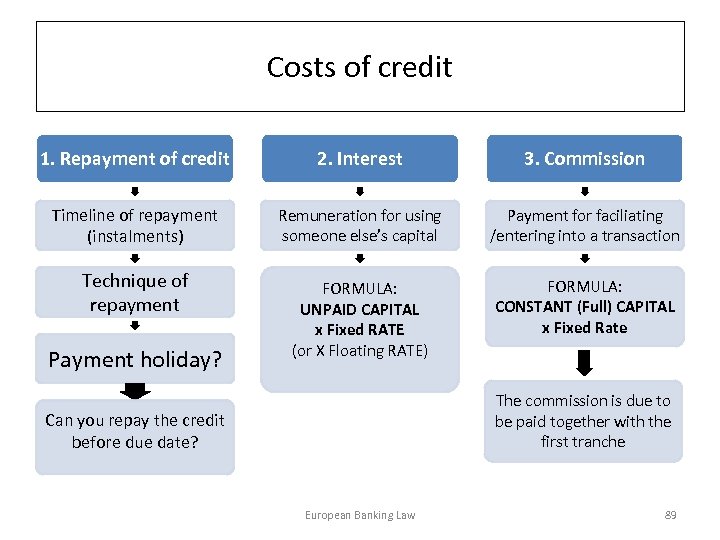 Costs of credit

1. Repayment of credit

Timeline of repayment (instalments)

Technique of repayment

Payment holiday?

Can you repay the credit before due date?

2. Interest

Remuneration for using someone else's capital

FORMULA:
UNPAID CAPITAL
x Fixed RATE
(or X Floating RATE)

3. Commission

Payment for faciliating /entering into a transaction

FORMULA:
CONSTANT (Full) CAPITAL
x Fixed Rate

The commission is due to be paid together with the first tranche

European Banking Law

89